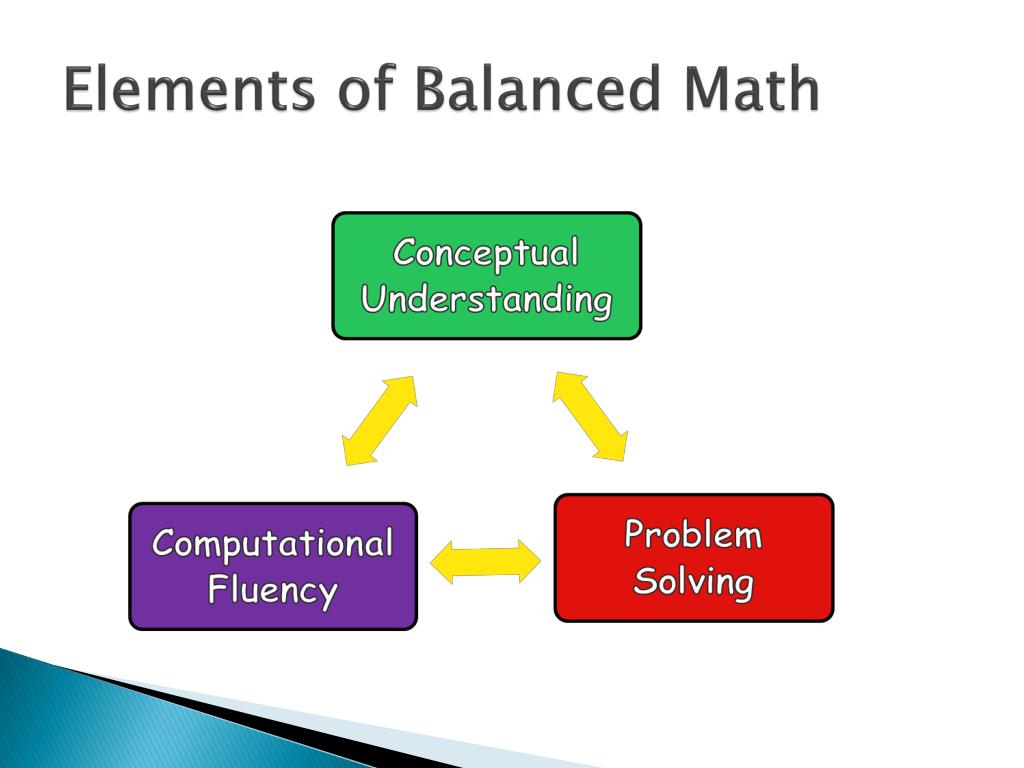 Elements of Balanced Math

Conceptual Understanding

Computational Fluency

Problem Solving